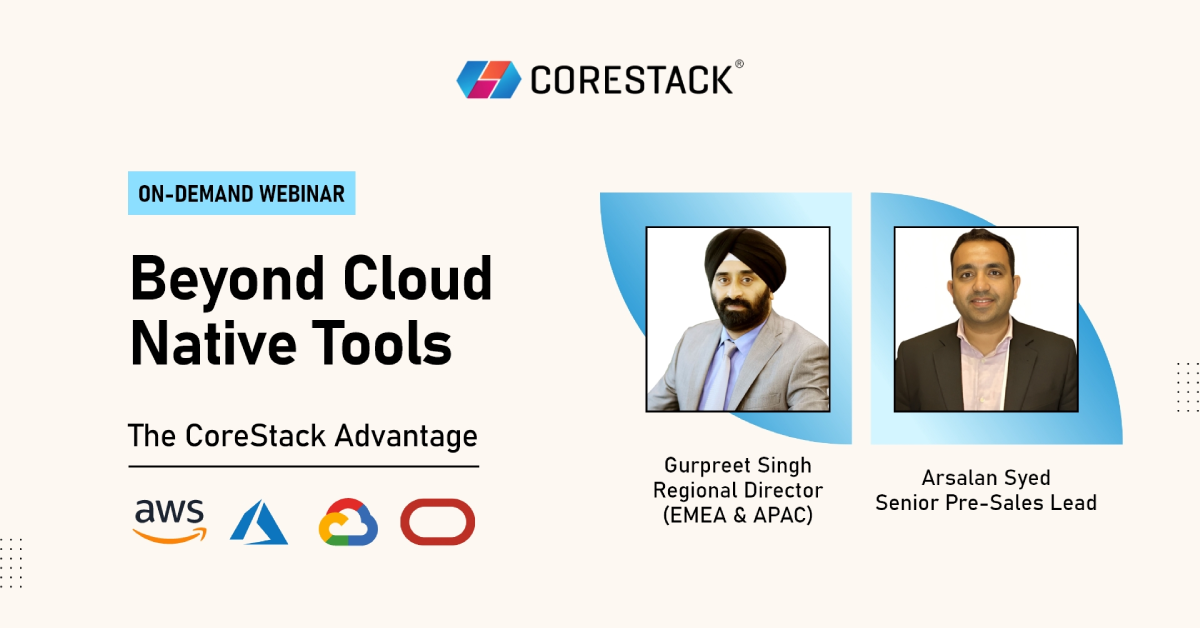 CORESTACK®

ON-DEMAND WEBINAR

Beyond Cloud Native Tools

The CoreStack Advantage

aws

Gurpreet Singh
Regional Director
(EMEA & APAC)

Arsalan Syed
Senior Pre-Sales Lead